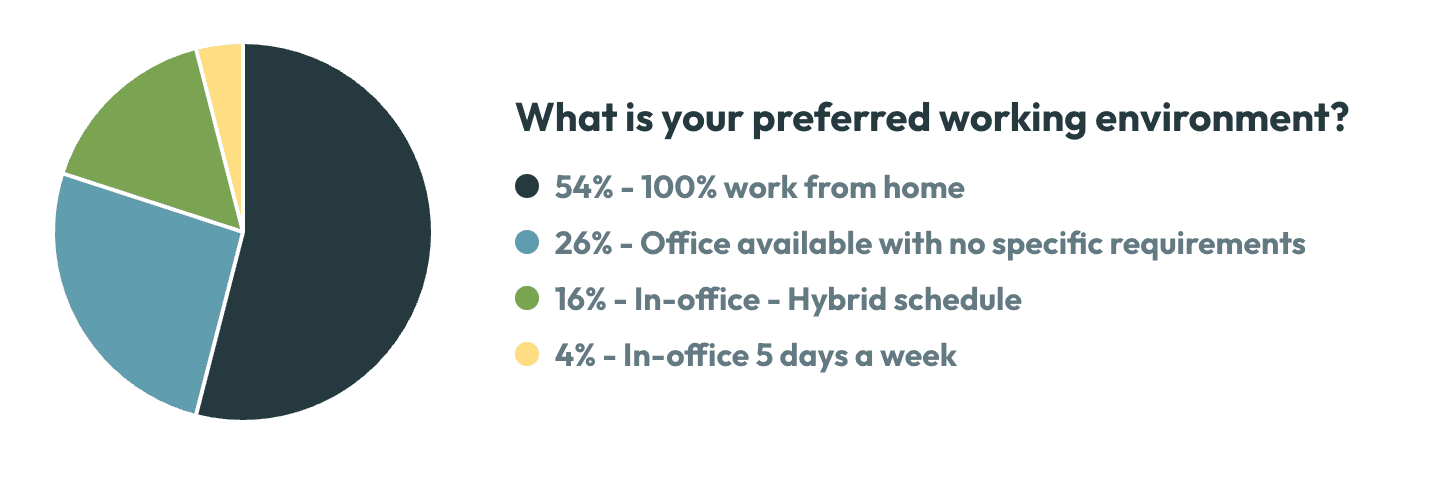 What is your preferred working environment?

54% - 100% work from home

26% - Office available with no specific requirements

16% - In-office - Hybrid schedule

4% - In-office 5 days a week